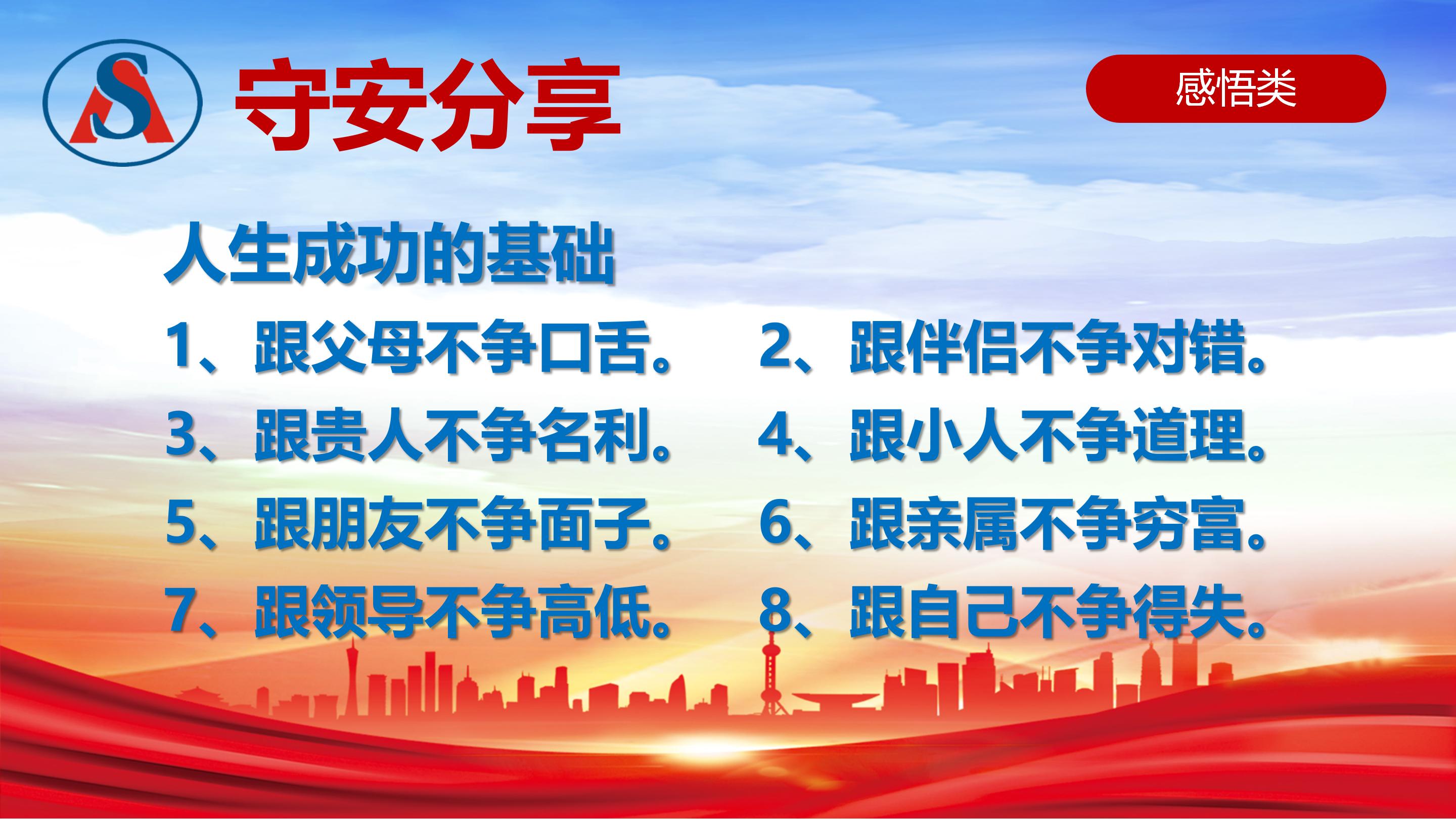 SA

守安分享

感悟类

人生成功的基础

1、跟父母不争口舌。
2、跟伴侣不争对错。
3、跟贵人不争名利。
4、跟小人不争道理。
5、跟朋友不争面子。
6、跟亲属不争穷富。
7、跟领导不争高低。
8、跟自己不争得失。